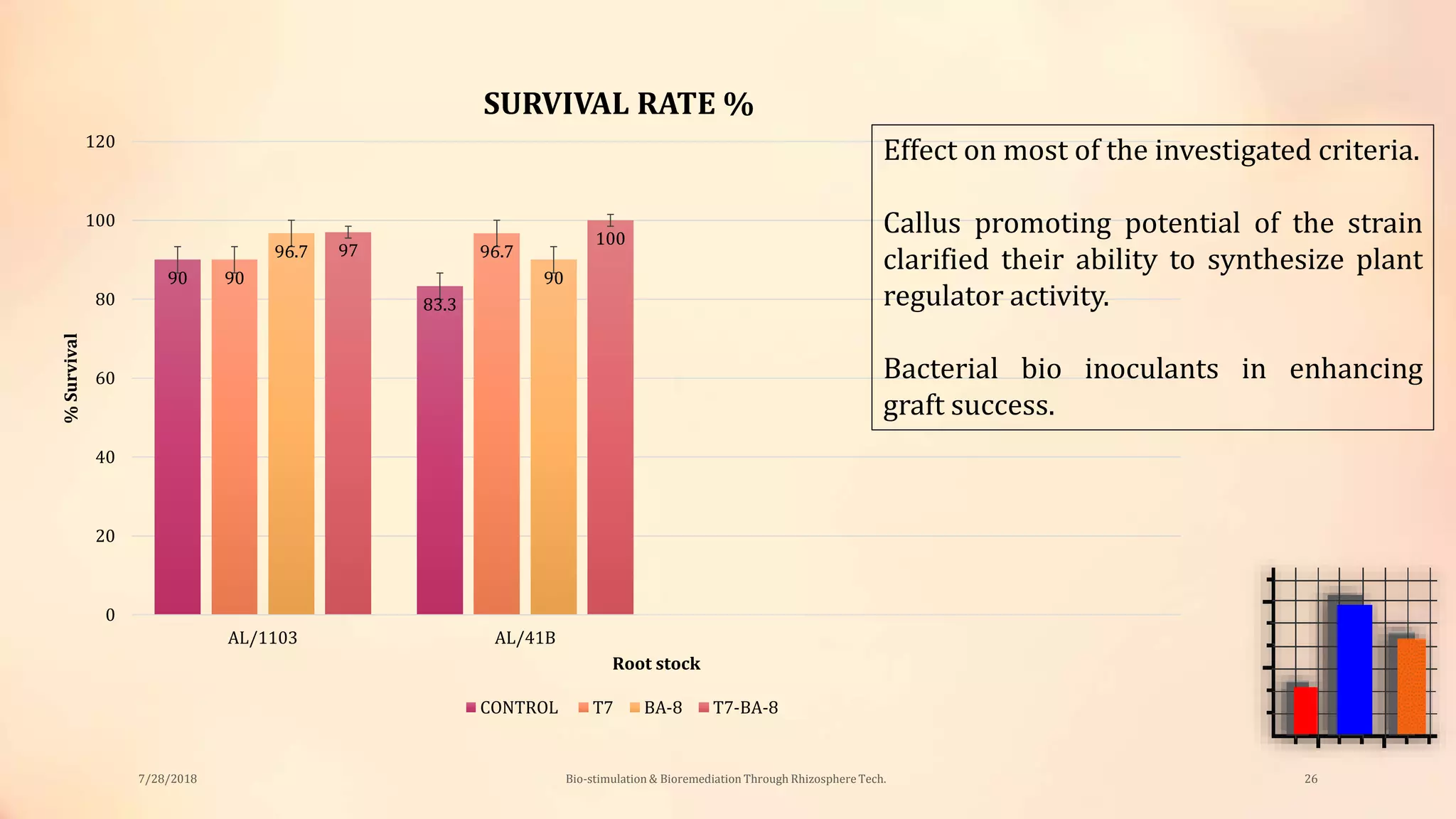 SURVIVAL RATE %

120
100
80
60
40
20
0

% Survival

90 90 96.7 97
83.3 96.7 90 100

AL/1103
AL/41B

Root stock

CONTROL T7 BA-8 T7-BA-8

Effect on most of the investigated criteria.

Callus promoting potential of the strain clarified their ability to synthesize plant regulator activity.

Bacterial bio inoculants in enhancing graft success.

7/28/2018
Bio-stimulation & Bioremediation Through Rhizosphere Tech.
26